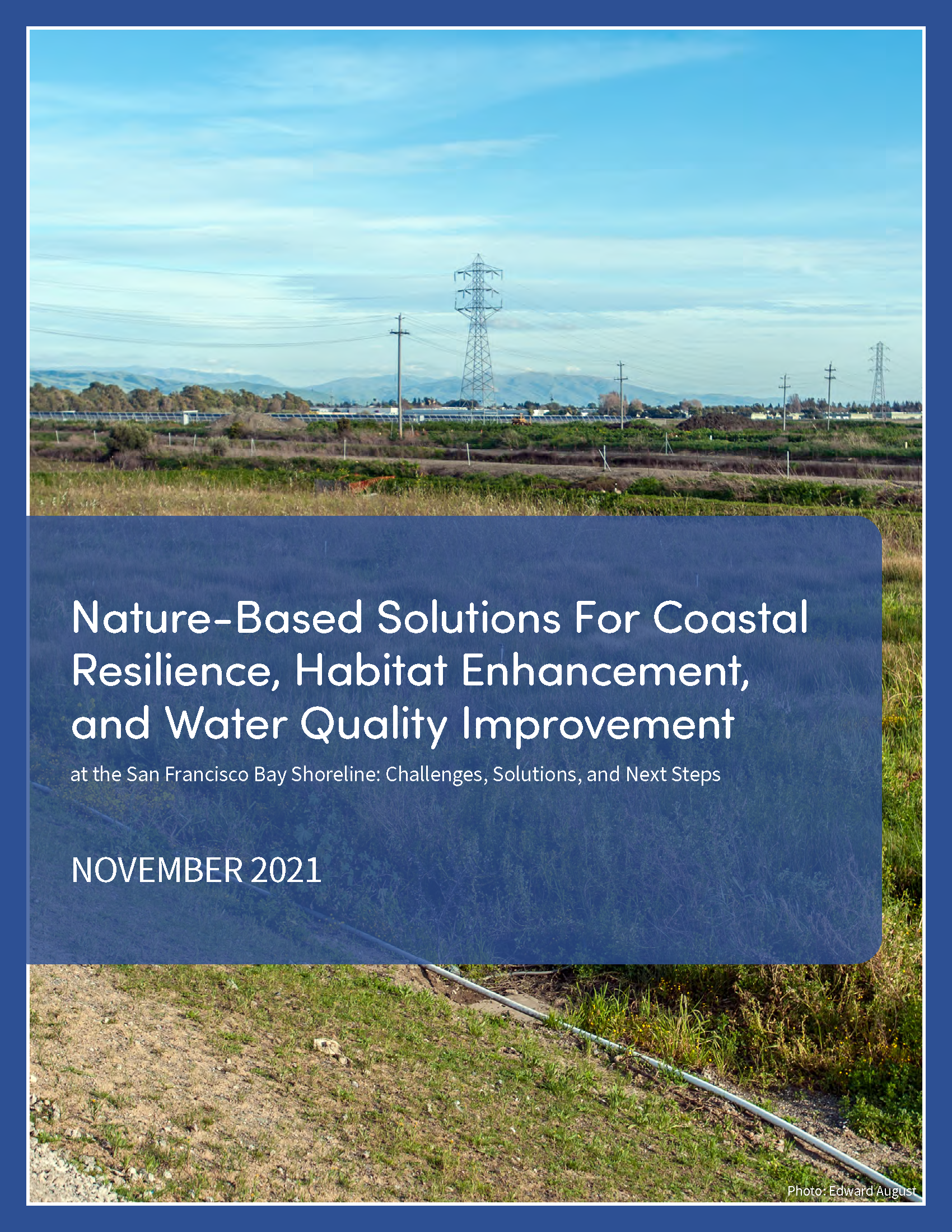 Nature-Based Solutions For Coastal Resilience, Habitat Enhancement, and Water Quality Improvement

at the San Francisco Bay Shoreline: Challenges, Solutions, and Next Steps

NOVEMBER 2021

Photo: Edward August